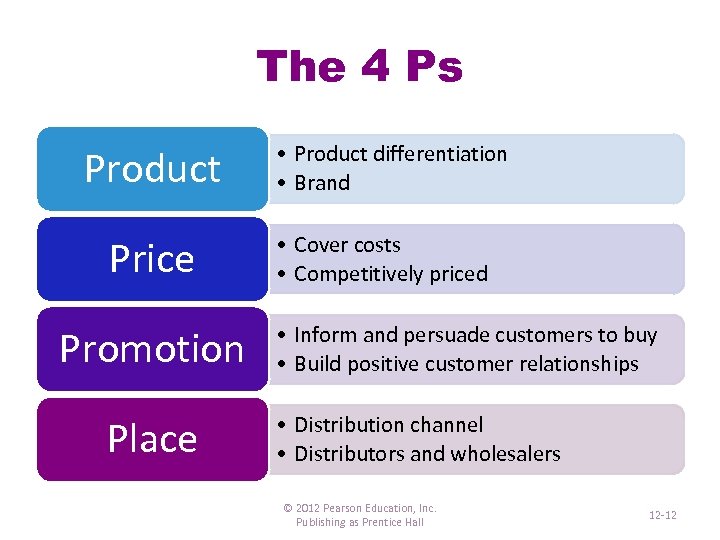 The 4 Ps

Product
• Product differentiation
• Brand

Price
• Cover costs
• Competitively priced

Promotion
• Inform and persuade customers to buy
• Build positive customer relationships

Place
• Distribution channel
• Distributors and wholesalers

© 2012 Pearson Education, Inc. Publishing as Prentice Hall

12-12